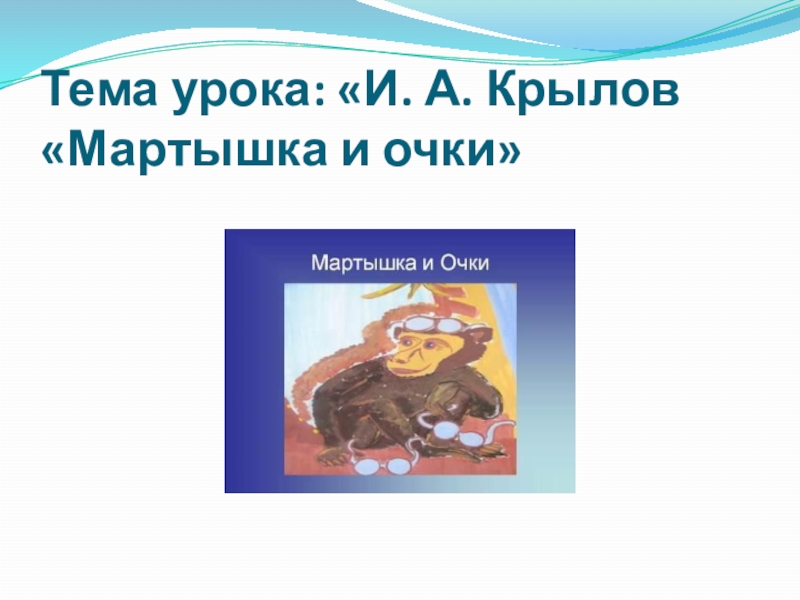 Тема урока: «И. А. Крылов «Мартышка и очки»

Мартышка и Очки